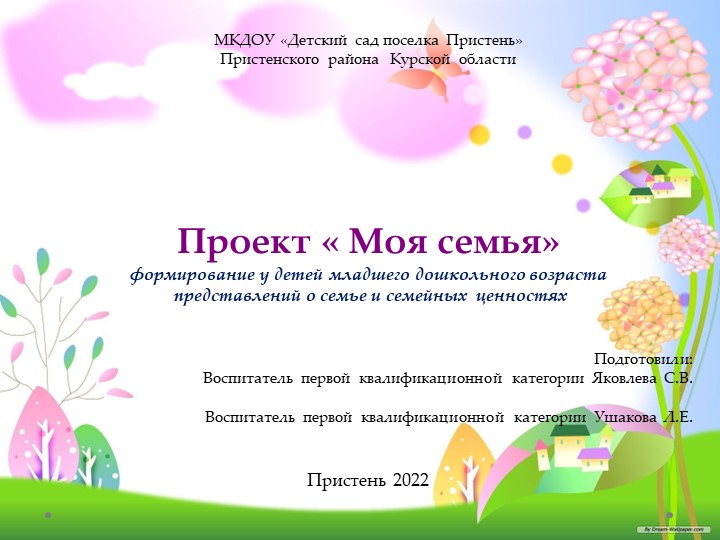 МКДОУ «Детский сад поселка Пристень»
Пристенского района Курской области

Проект « Моя семья»
формирование у детей младшего дошкольного возраста представлений о семье и семейных ценностях

Подготовили:
Воспитатель первой квалификационной категории Яковлева С.В.

Воспитатель первой квалификационной категории Ушакова Л.Е.

Пристень 2022

By Dream-Wallpaper.com